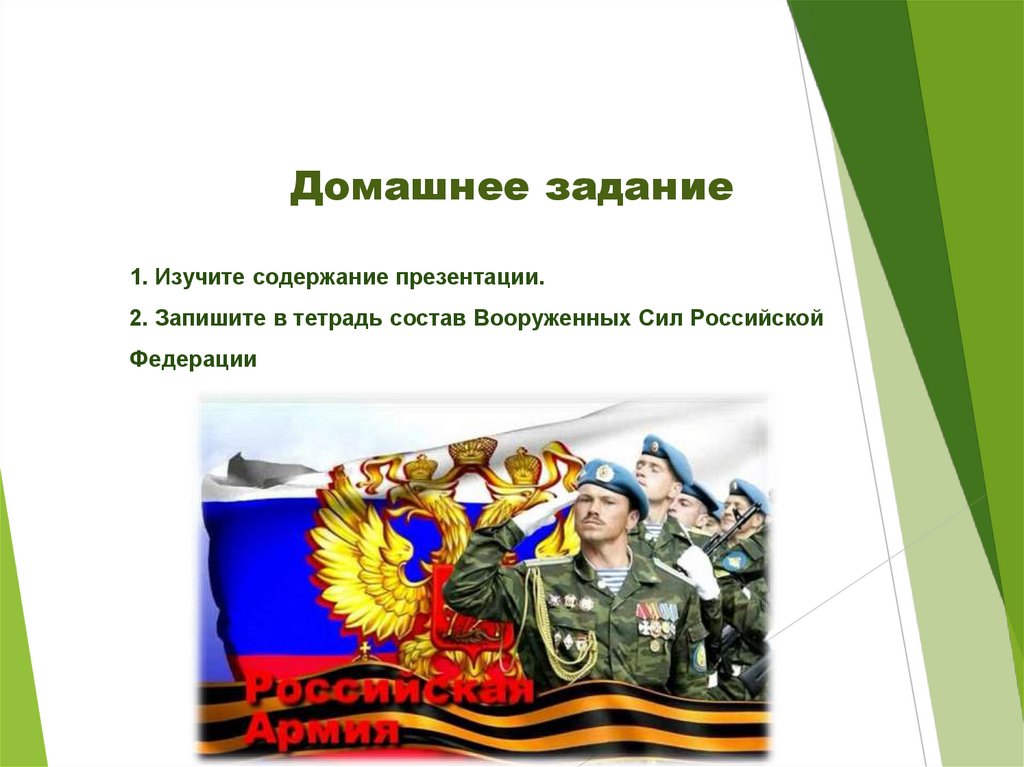 Домашнее задание

1. Изучите содержание презентации.

2. Запишите в тетрадь состав Вооруженных Сил Российской Федерации

Российская Армия